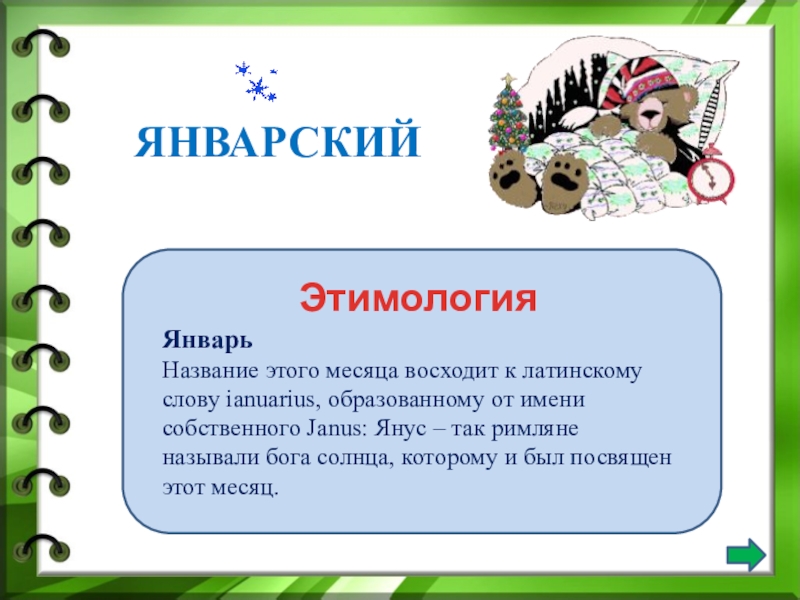 ЯНВАРСКИЙ

Этимология

Январь
Название этого месяца восходит к латинскому слову ianuarius, образованному от имени собственного Janus: Янус – так римляне называли бога солнца, которому и был посвящен этот месяц.